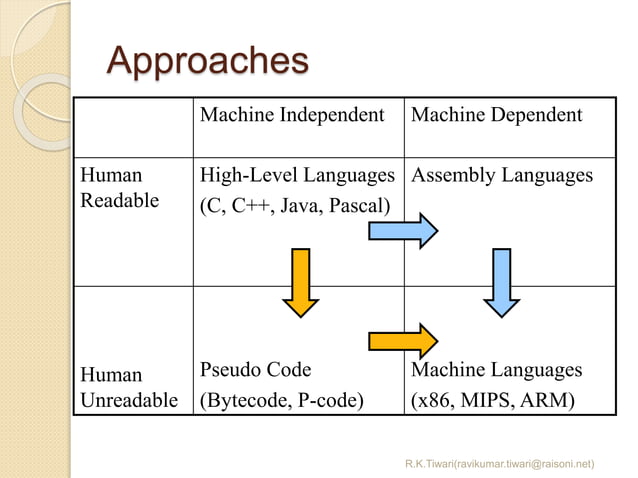 Approaches

| | Machine Independent | Machine Dependent |
|---|---|---|
| Human Readable | High-Level Languages (C, C++, Java, Pascal) | Assembly Languages |
| Human Unreadable | Pseudo Code (Bytecode, P-code) | Machine Languages (x86, MIPS, ARM) |

R.K.Tiwari(ravikumar.tiwari@raisoni.net)